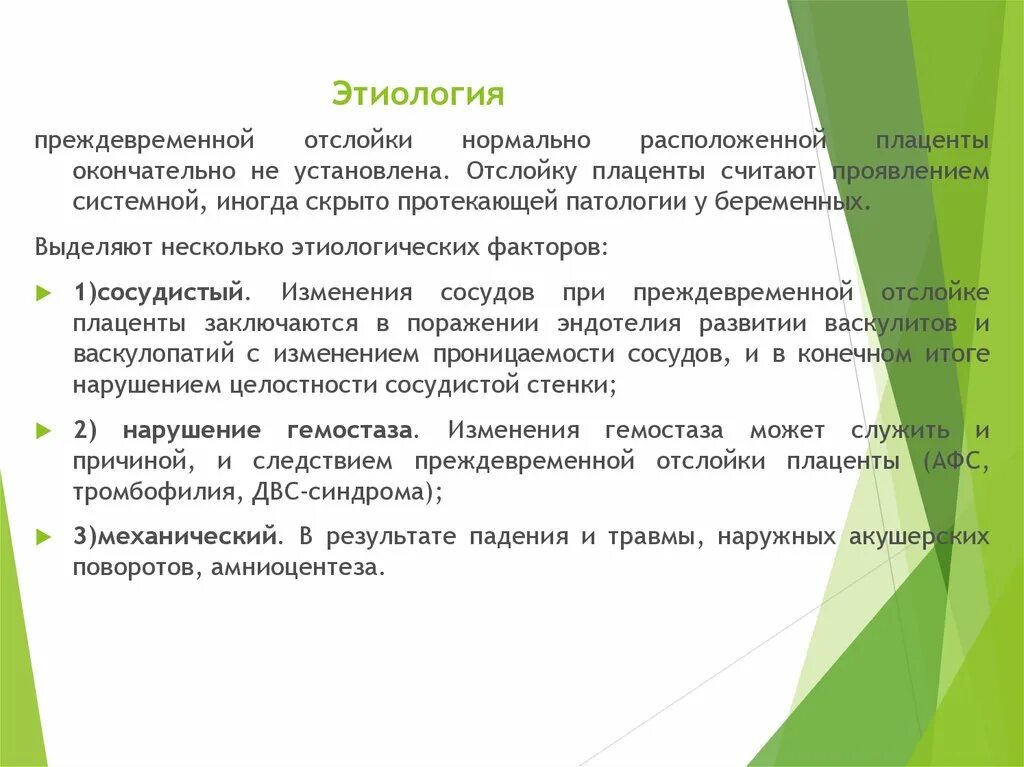 Этиология

преждевременной отслойки нормально расположенной плаценты окончательно не установлена. Отслойку плаценты считают проявлением системной, иногда скрыто протекающей патологии у беременных.

Выделяют несколько этиологических факторов:

1)сосудистый. Изменения сосудов при преждевременной отслойке плаценты заключаются в поражении эндотелия развитии васкулитов и васкулопатий с изменением проницаемости сосудов, и в конечном итоге нарушением целостности сосудистой стенки;

2) нарушение гемостаза. Изменения гемостаза может служить и причиной, и следствием преждевременной отслойки плаценты (АФС, тромбофилия, ДВС-синдрома);

3)механический. В результате падения и травмы, наружных акушерских поворотов, амниоцентеза.